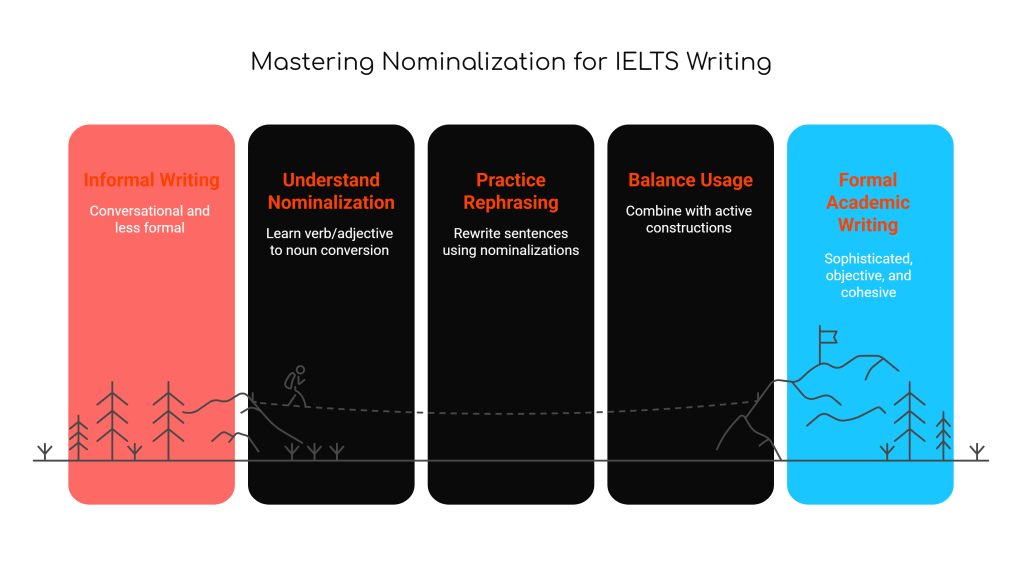 Mastering Nominalization for IELTS Writing

Informal Writing

Conversational and less formal

Understand Nominalization

Learn verb/adjective to noun conversion

Practice Rephrasing

Rewrite sentences using nominalizations

Balance Usage

Combine with active constructions

Formal Academic Writing

Sophisticated, objective, and cohesive